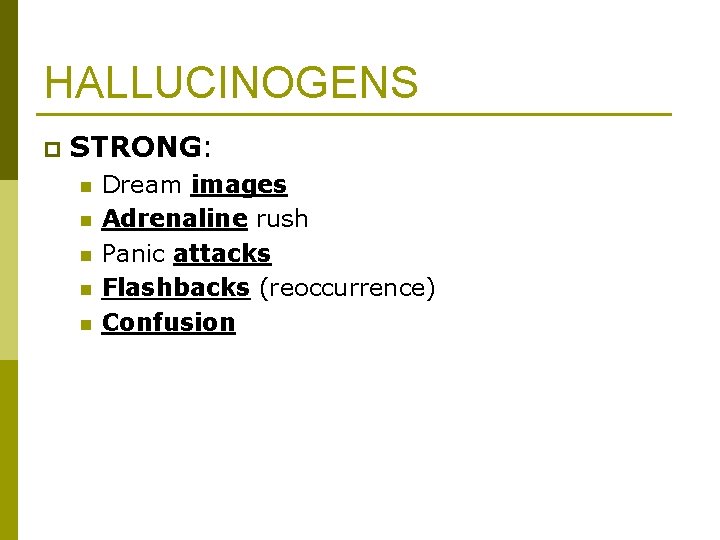 HALLUCINOGENS

STRONG:

Dream images
Adrenaline rush
Panic attacks
Flashbacks (reoccurrence)
Confusion